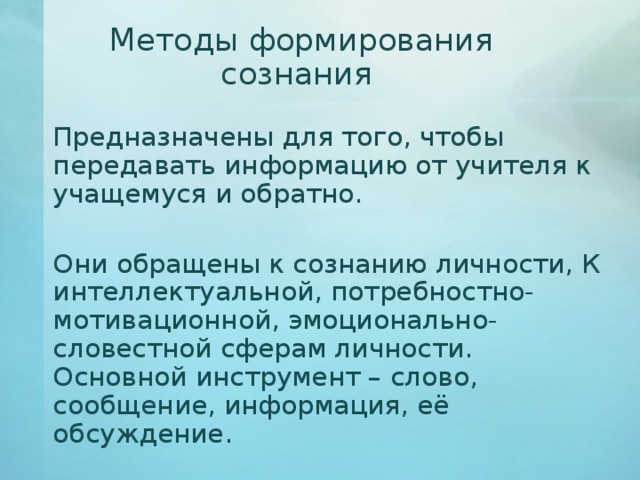 Методы формирования сознания

Предназначены для того, чтобы передавать информацию от учителя к учащемуся и обратно.

Они обращены к сознанию личности, К интеллектуальной, потребностно-мотивационной, эмоционально-словестной сферам личности. Основной инструмент – слово, сообщение, информация, её обсуждение.